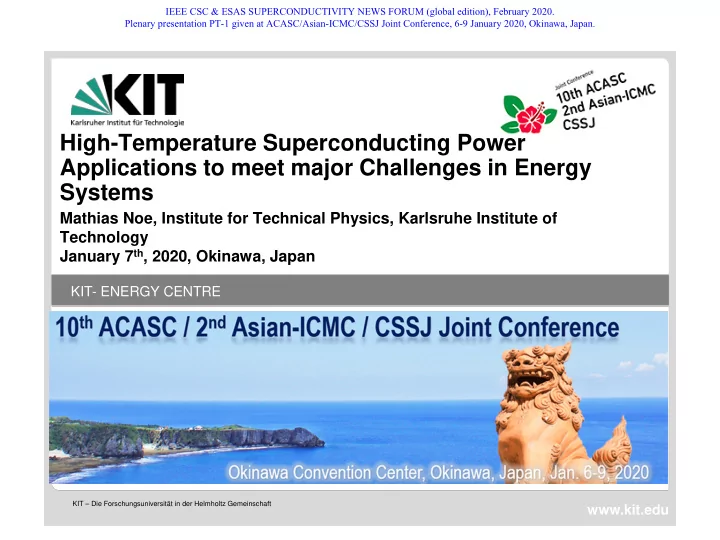 IEEE CSC & ESAS SUPERCONDUCTIVITY NEWS FORUM (global edition), February 2020.
Plenary presentation PT-1 given at ACASC/Asian-ICMC/CSSJ Joint Conference, 6-9 January 2020, Okinawa, Japan.

KIT
Karlsruher Institut für Technologie

Joint Conference
10th ACASC
2nd Asian-ICMC
CSSJ

High-Temperature Superconducting Power Applications to meet major Challenges in Energy Systems

Mathias Noe, Institute for Technical Physics, Karlsruhe Institute of Technology
January 7$^{th}$, 2020, Okinawa, Japan

KIT- ENERGY CENTRE

10$^{th}$ ACASC / 2$^{nd}$ Asian-ICMC / CSSJ Joint Conference

Okinawa Convention Center, Okinawa, Japan, Jan. 6-9, 2020

KIT – Die Forschungsuniversität in der Helmholtz Gemeinschaft

www.kit.edu